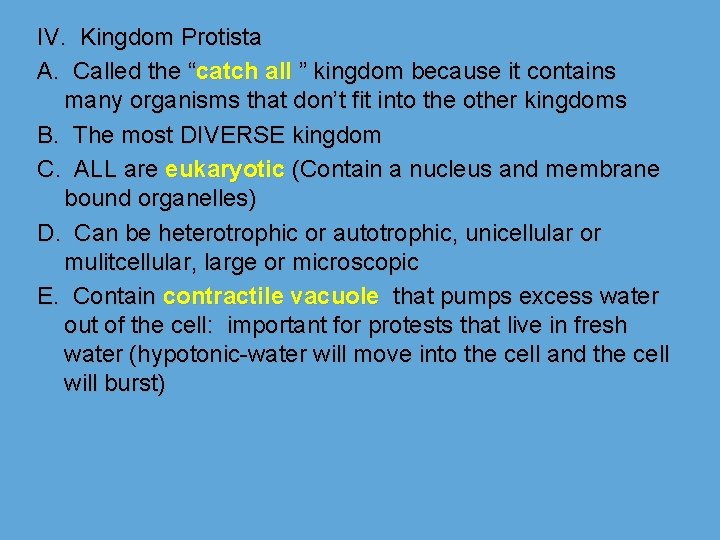 IV. Kingdom Protista

A. Called the “catch all ” kingdom because it contains many organisms that don’t fit into the other kingdoms

B. The most DIVERSE kingdom

C. ALL are eukaryotic (Contain a nucleus and membrane bound organelles)

D. Can be heterotrophic or autotrophic, unicellular or mulitcellular, large or microscopic

E. Contain contractile vacuole that pumps excess water out of the cell: important for protests that live in fresh water (hypotonic-water will move into the cell and the cell will burst)